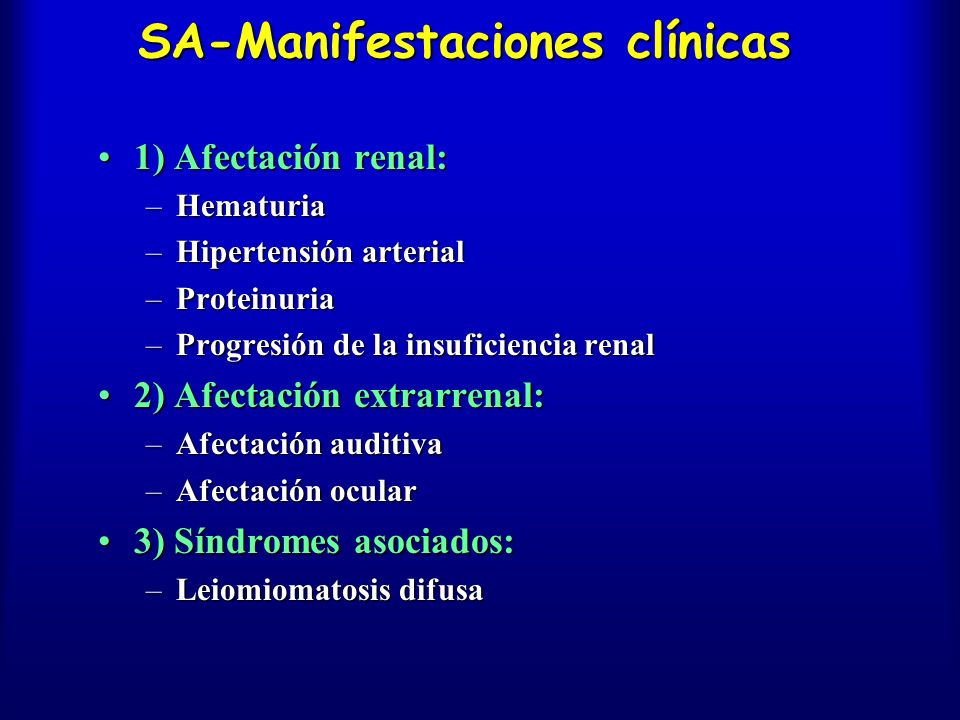 SA-Manifestaciones clínicas

• 1) Afectación renal:
– Hematuria
– Hipertensión arterial
– Proteinuria
– Progresión de la insuficiencia renal
• 2) Afectación extrarrenal:
– Afectación auditiva
– Afectación ocular
• 3) Síndromes asociados:
– Leiomiomatosis difusa